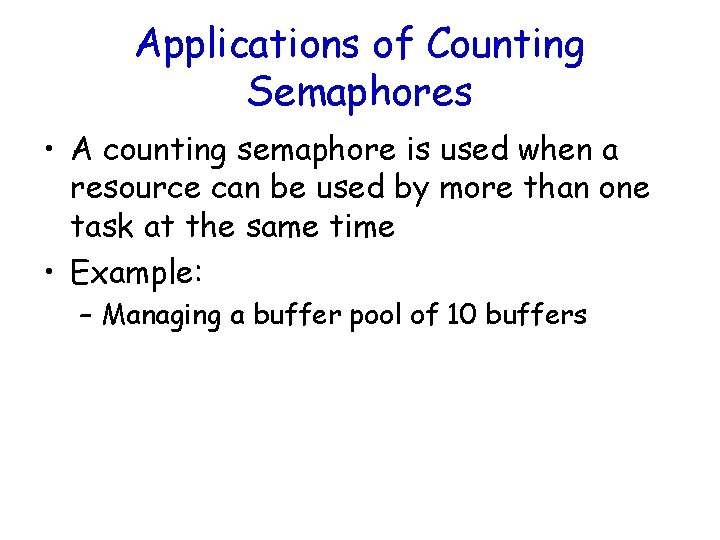 Applications of Counting Semaphores

• A counting semaphore is used when a resource can be used by more than one task at the same time

• Example:

– Managing a buffer pool of 10 buffers